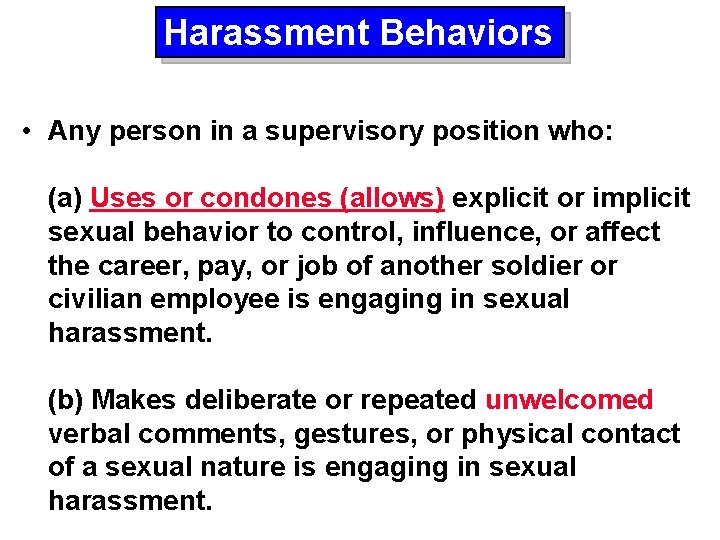 Harassment Behaviors

• Any person in a supervisory position who:

(a) Uses or condones (allows) explicit or implicit sexual behavior to control, influence, or affect the career, pay, or job of another soldier or civilian employee is engaging in sexual harassment.

(b) Makes deliberate or repeated unwelcomed verbal comments, gestures, or physical contact of a sexual nature is engaging in sexual harassment.